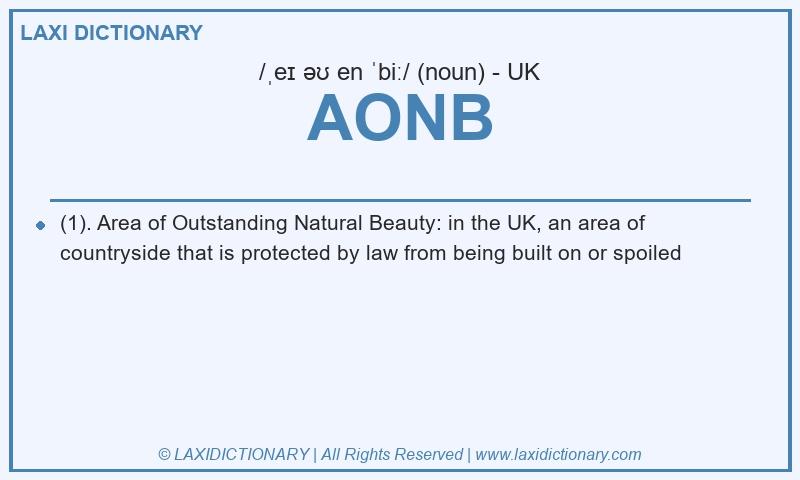 LAXI DICTIONARY

/ˌeɪ əʊ en ˈbiː/ (noun) - UK

AONB

(1). Area of Outstanding Natural Beauty: in the UK, an area of countryside that is protected by law from being built on or spoiled

© LAXIDICTIONARY | All Rights Reserved | www.laxidictionary.com